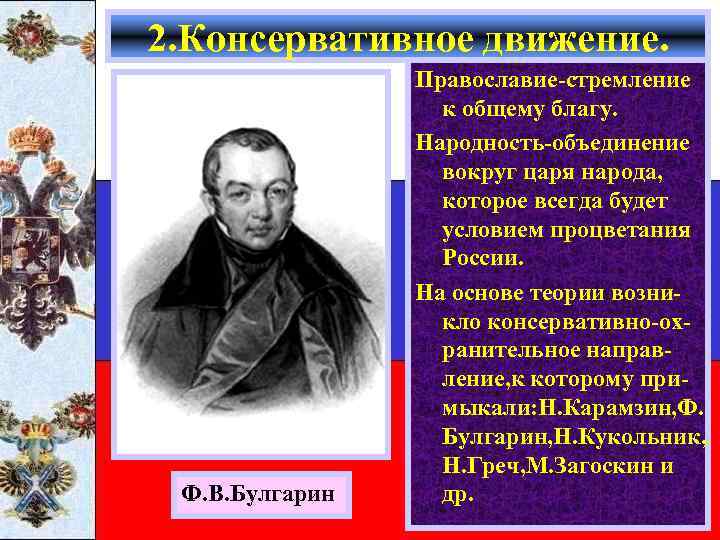 2.Консервативное движение.

Православие-стремление к общему благу.

Народность-объединение вокруг царя народа, которое всегда будет условием процветания России.

На основе теории возникло консервативно-охранительное направление,к которому примыкали:Н.Карамзин,Ф.Булгарин,Н.Кукольник,Н.Греч,М.Загоскин и др.

Ф.В.Булгарин